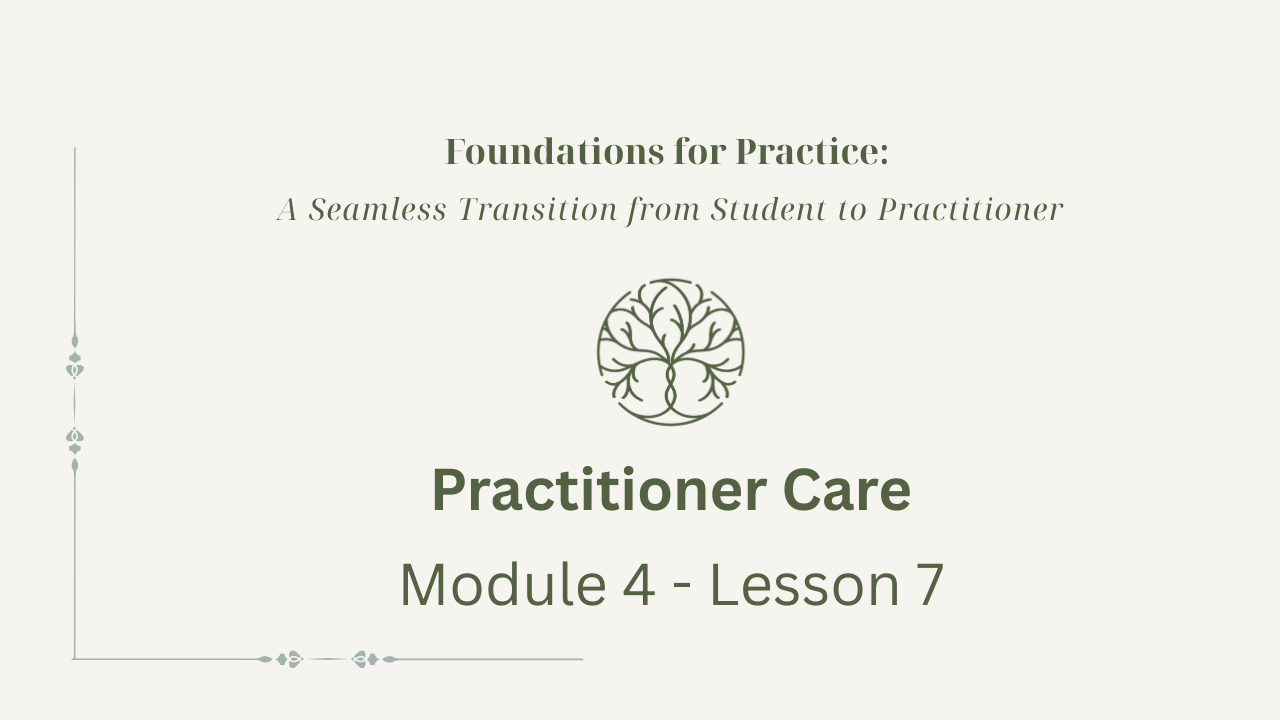 Foundations for Practice:
A Seamless Transition from Student to Practitioner

Practitioner Care
Module 4 - Lesson 7